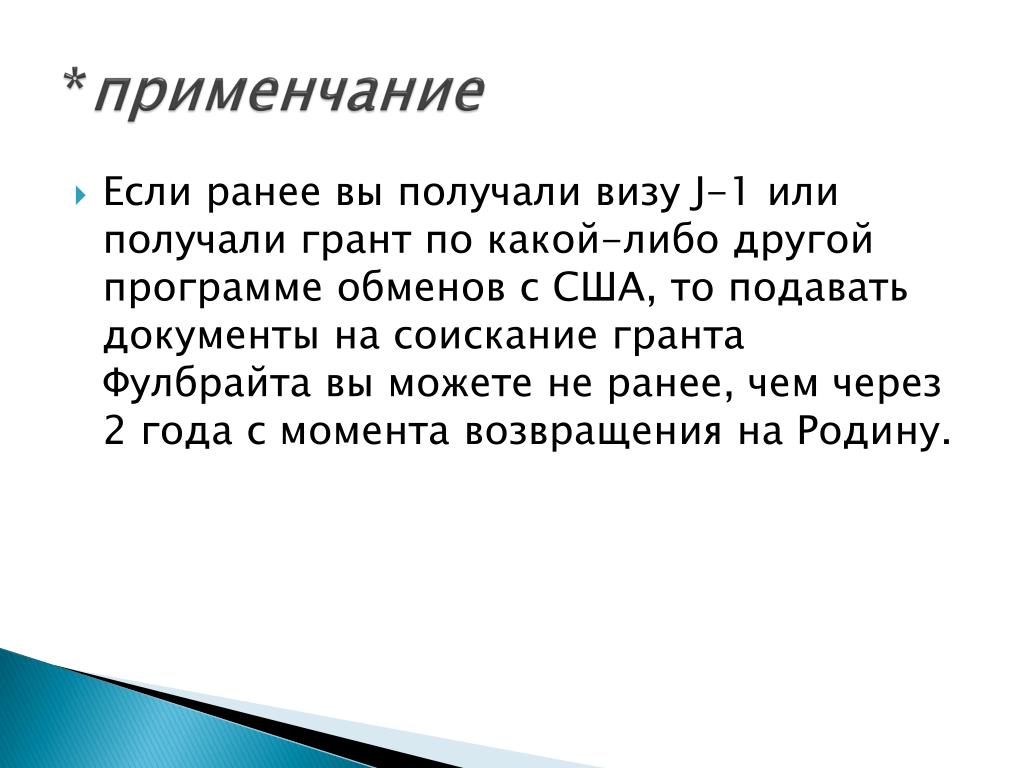 *применчание

Если ранее вы получали визу J-1 или получали грант по какой-либо другой программе обменов с США, то подавать документы на соискание гранта Фулбрайта вы можете не ранее, чем через 2 года с момента возвращения на Родину.